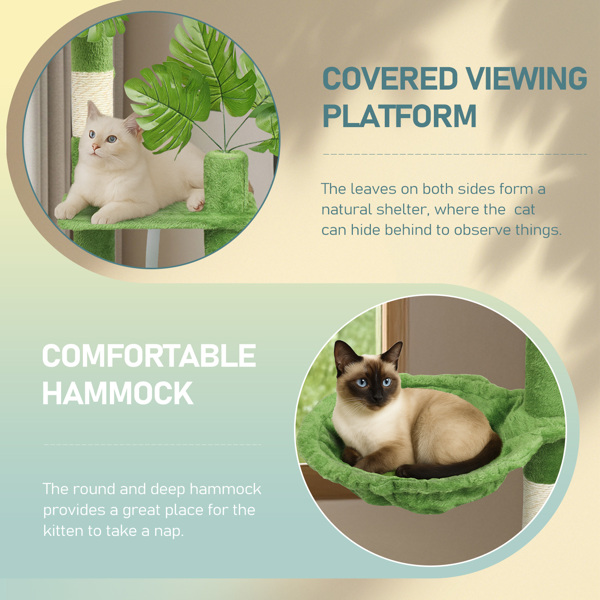 COVERED VIEWING PLATFORM

The leaves on both sides form a natural shelter, where the cat can hide behind to observe things.

COMFORTABLE HAMMOCK

The round and deep hammock provides a great place for the kitten to take a nap.